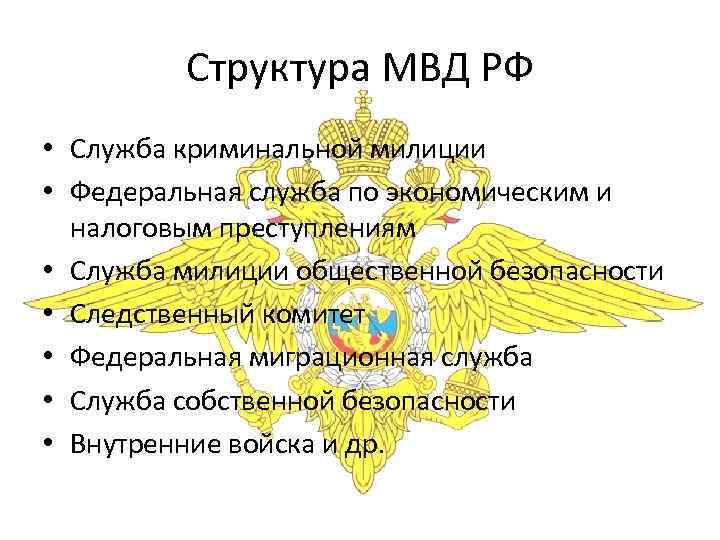 Структура МВД РФ

• Служба криминальной милиции
• Федеральная служба по экономическим и налоговым преступлениям
• Служба милиции общественной безопасности
• Следственный комитет
• Федеральная миграционная служба
• Служба собственной безопасности
• Внутренние войска и др.